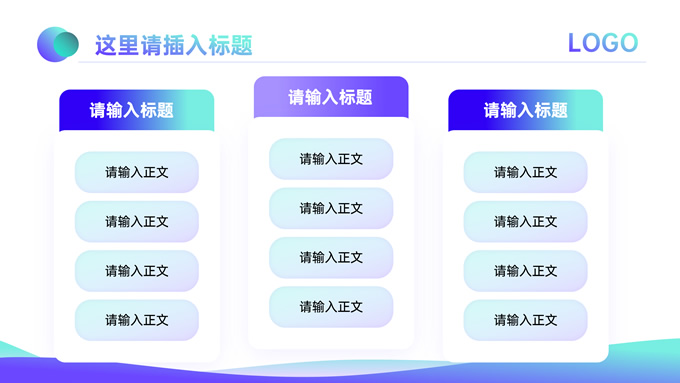 这里请插入标题

LOGO

请输入标题

请输入正文

请输入正文

请输入正文

请输入正文

请输入标题

请输入正文

请输入正文

请输入正文

请输入正文

请输入标题

请输入正文

请输入正文

请输入正文

请输入正文